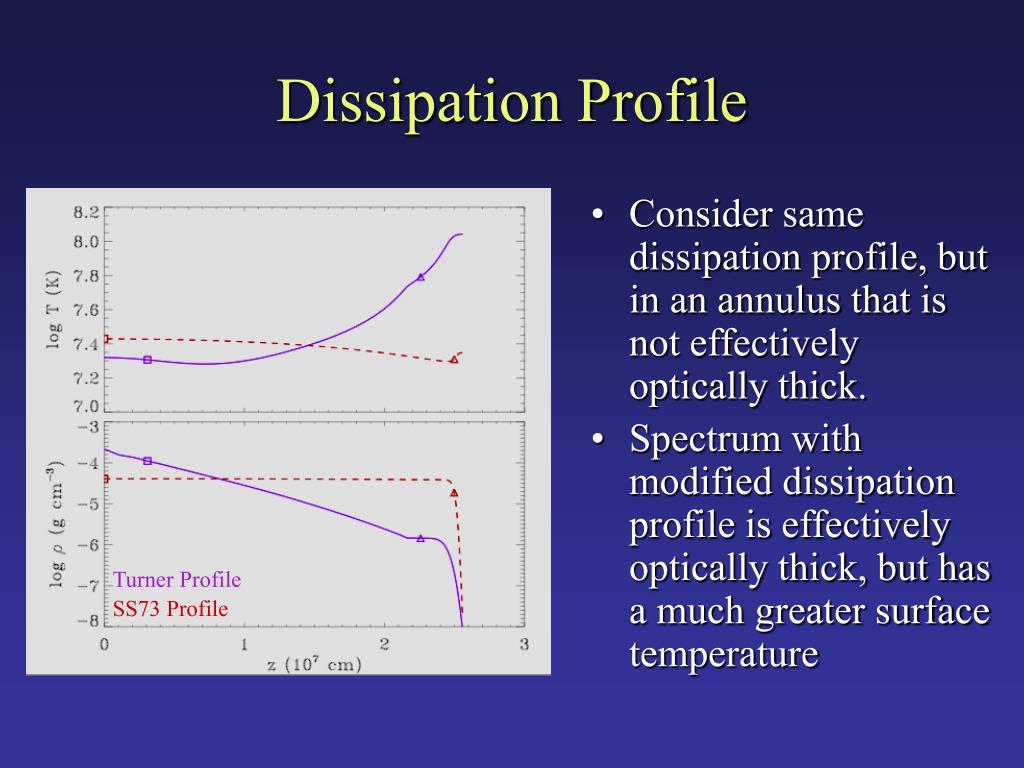 Dissipation Profile

8.2
8.0
7.8
7.6
7.4
7.2
7.0
log T (K)

−3
−4
−5
−6
−7
−8
log $\rho$ (g cm$^{-3}$)

Turner Profile
SS73 Profile

0
1
2
3
z ($10^7$ cm)

• Consider same dissipation profile, but in an annulus that is not effectively optically thick.

• Spectrum with modified dissipation profile is effectively optically thick, but has a much greater surface temperature